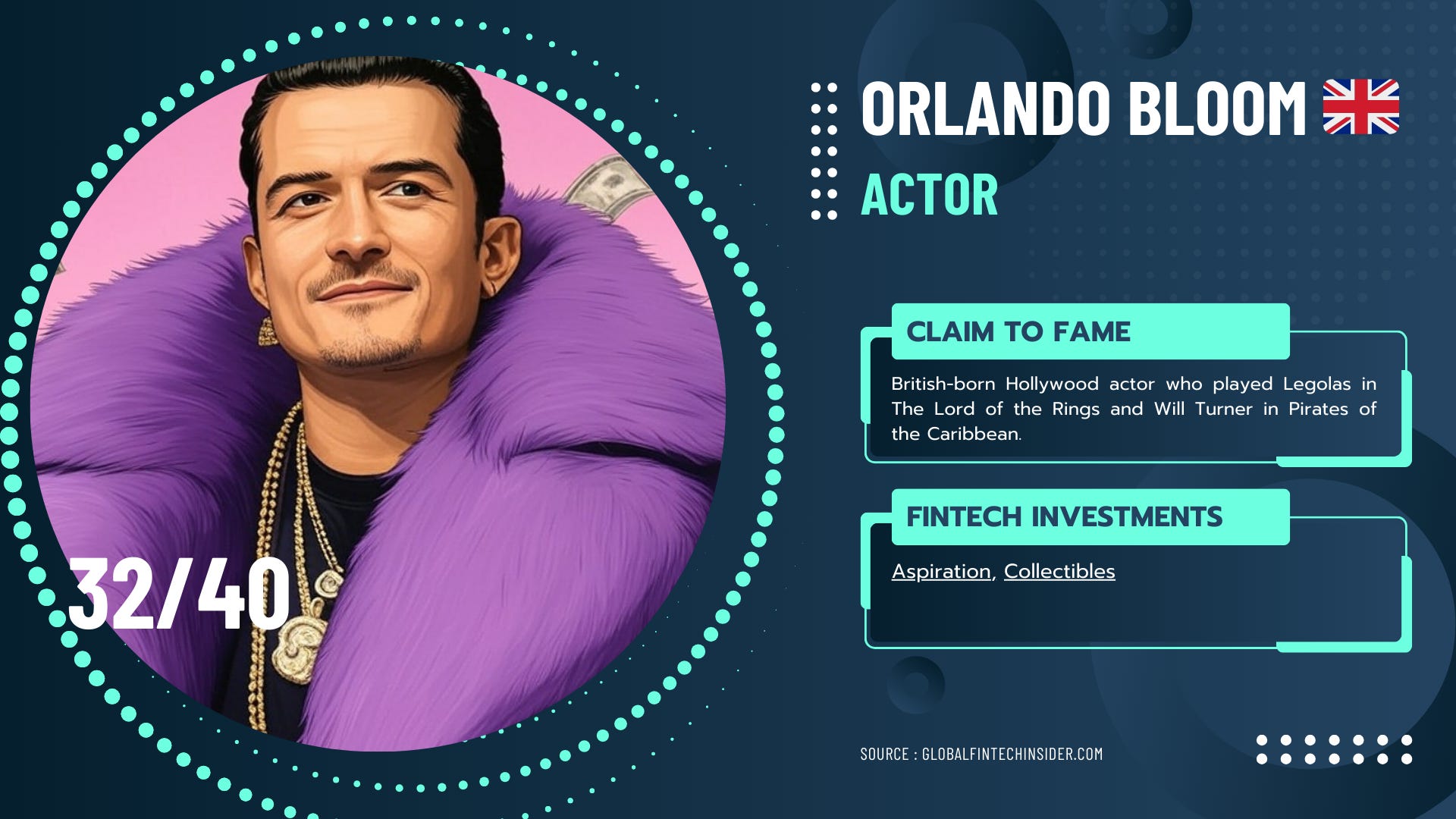 32/40

ORLANDO BLOOM

ACTOR

CLAIM TO FAME

British-born Hollywood actor who played Legolas in The Lord of the Rings and Will Turner in Pirates of the Caribbean.

FINTECH INVESTMENTS

Aspiration, Collectibles

SOURCE : GLOBALFINTECHINSIDER.COM